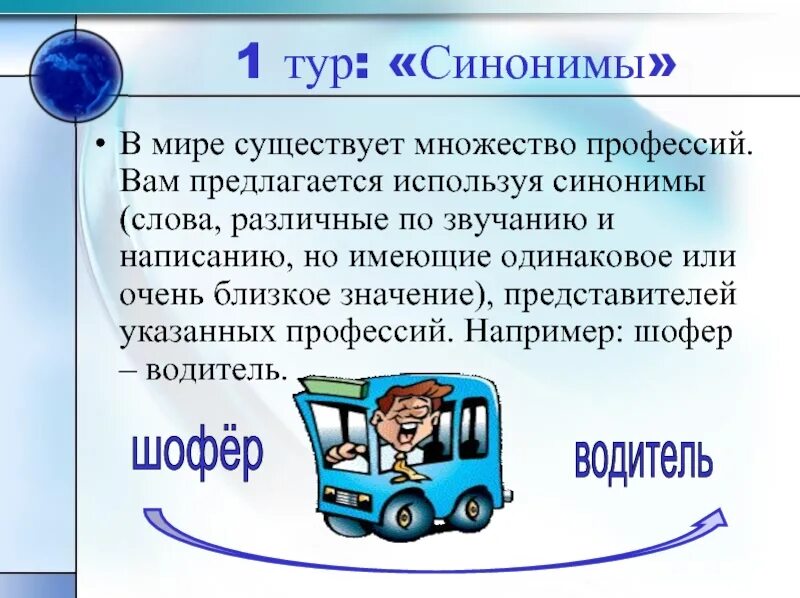 1 тур: «Синонимы»

• В мире существует множество профессий. Вам предлагается используя синонимы (слова, различные по звучанию и написанию, но имеющие одинаковое или очень близкое значение), представителей указанных профессий. Например: шофер – водитель.

шофёр

водитель